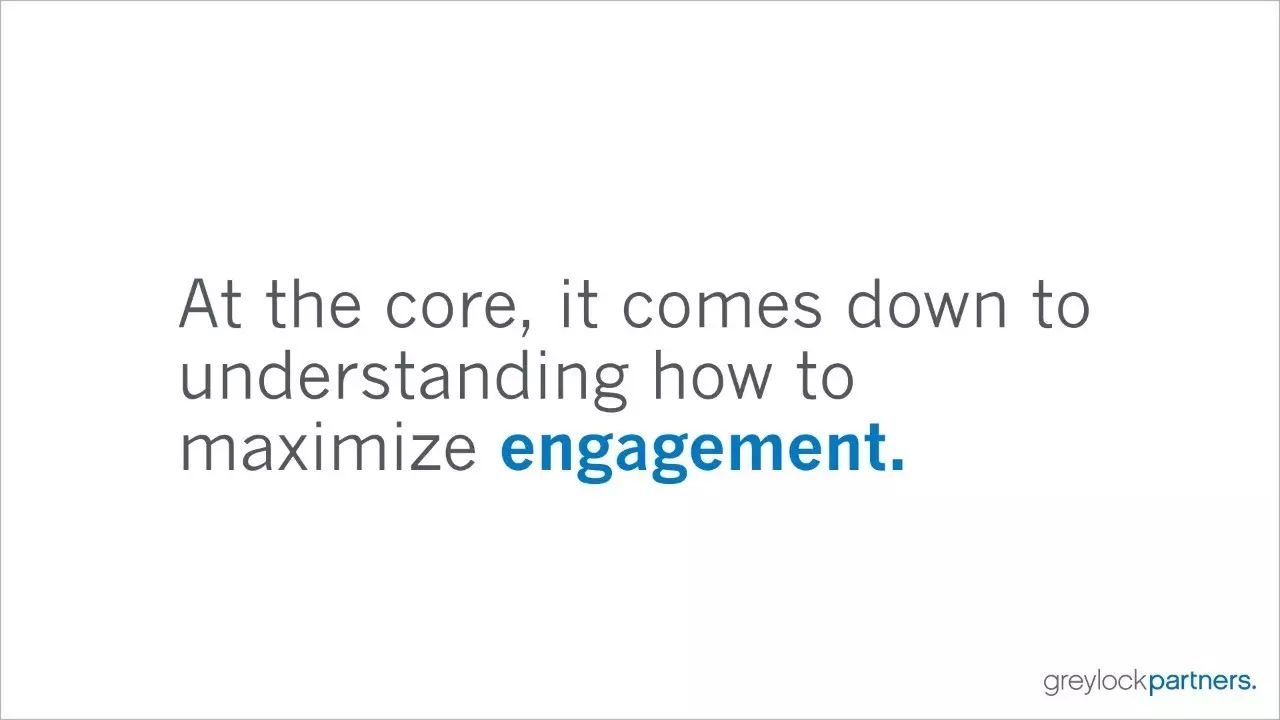 At the core, it comes down to understanding how to maximize engagement.

greylockpartners.